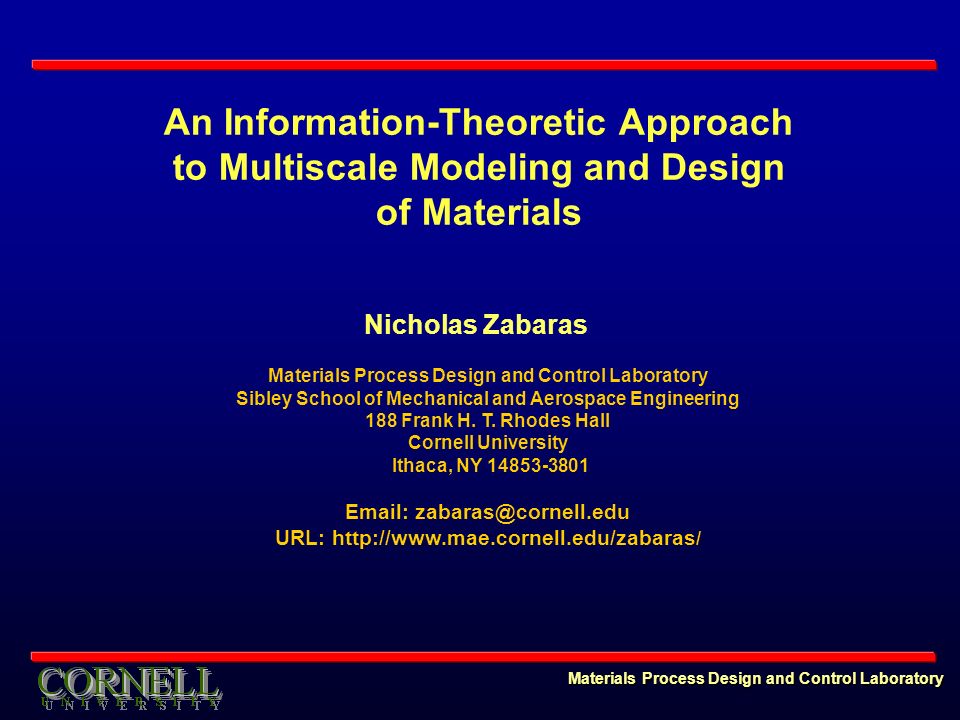 An Information-Theoretic Approach to Multiscale Modeling and Design of Materials

Nicholas Zabaras

Materials Process Design and Control Laboratory
Sibley School of Mechanical and Aerospace Engineering
188 Frank H. T. Rhodes Hall
Cornell University
Ithaca, NY 14853-3801

Email: zabaras@cornell.edu
URL: http://www.mae.cornell.edu/zabaras/

CORNELL
UNIVERSITY

Materials Process Design and Control Laboratory